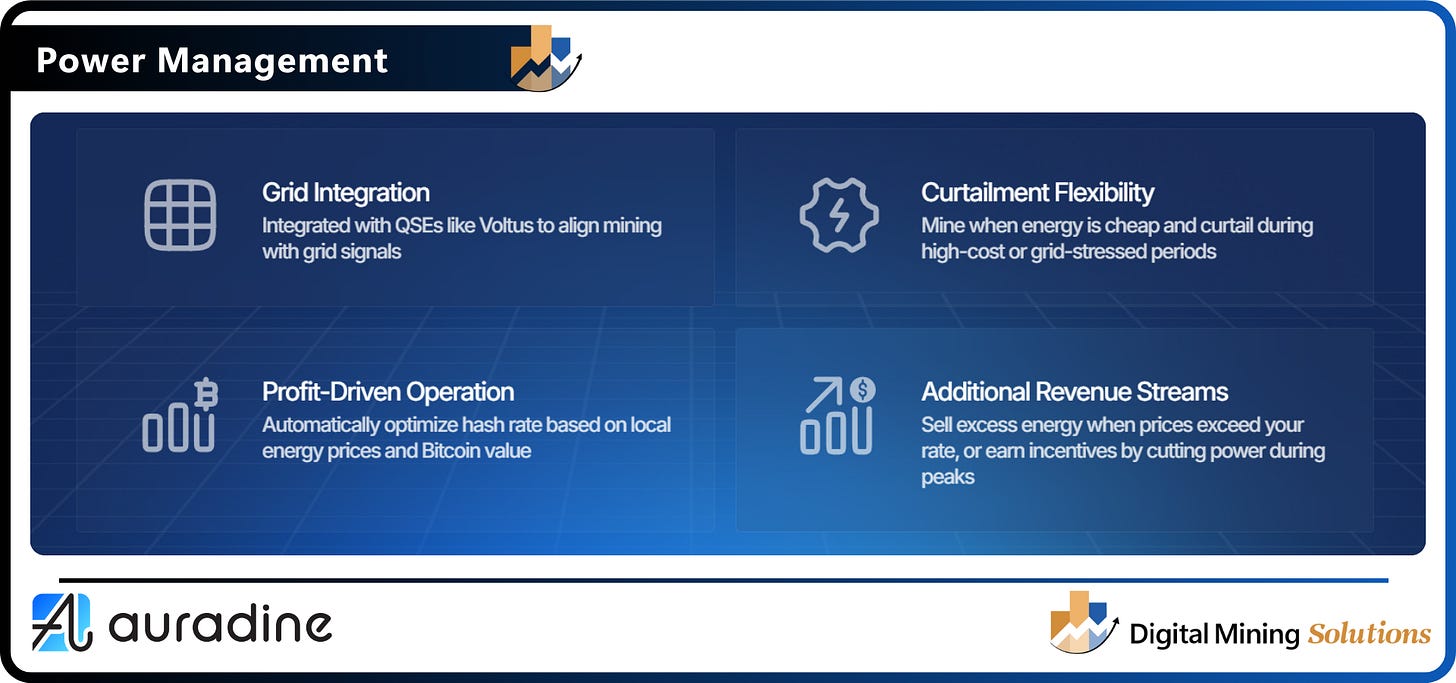 Power Management

Grid Integration
Integrated with QSEs like Voltus to align mining with grid signals

Curtailment Flexibility
Mine when energy is cheap and curtail during high-cost or grid-stressed periods

Profit-Driven Operation
Automatically optimize hash rate based on local energy prices and Bitcoin value

Additional Revenue Streams
Sell excess energy when prices exceed your rate, or earn incentives by cutting power during peaks

auradine

Digital Mining Solutions